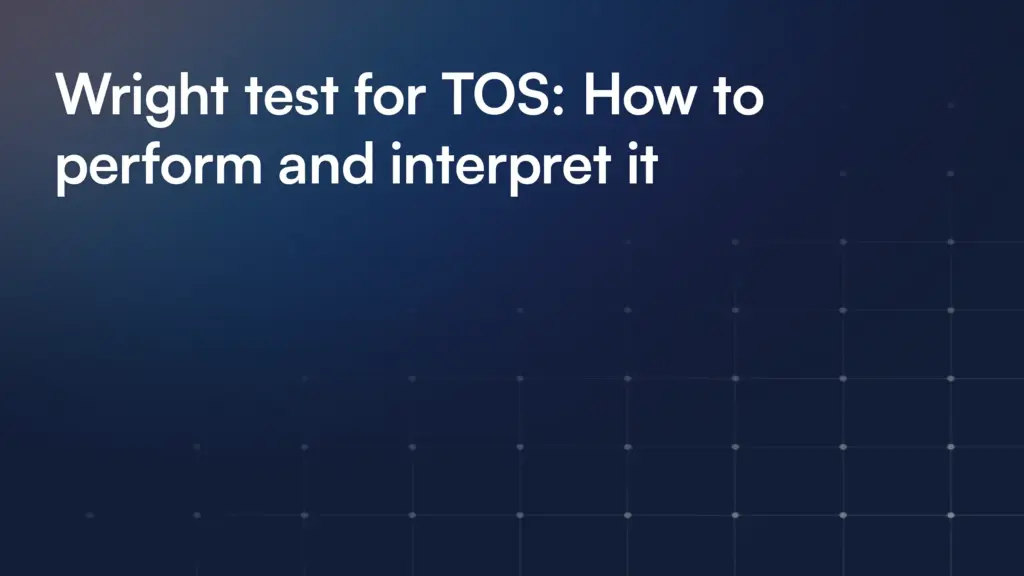 Wright test for TOS: How to perform and interpret it